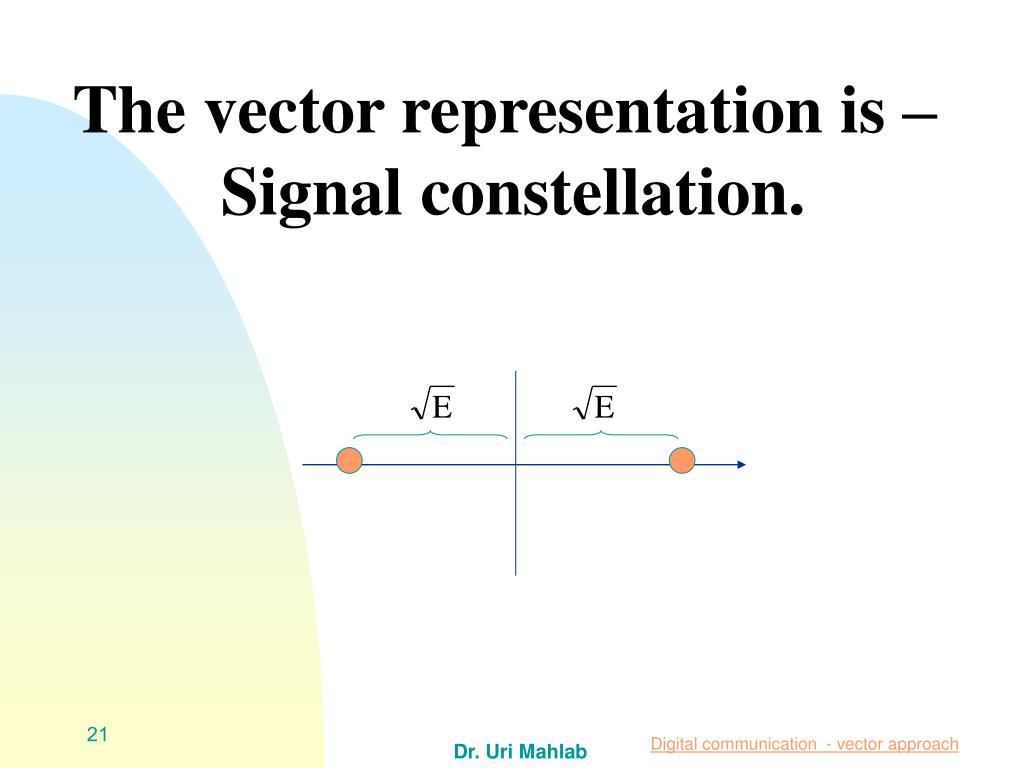 The vector representation is – Signal constellation.

$\sqrt{E}$

$\sqrt{E}$

21

Dr. Uri Mahlab

Digital communication - vector approach